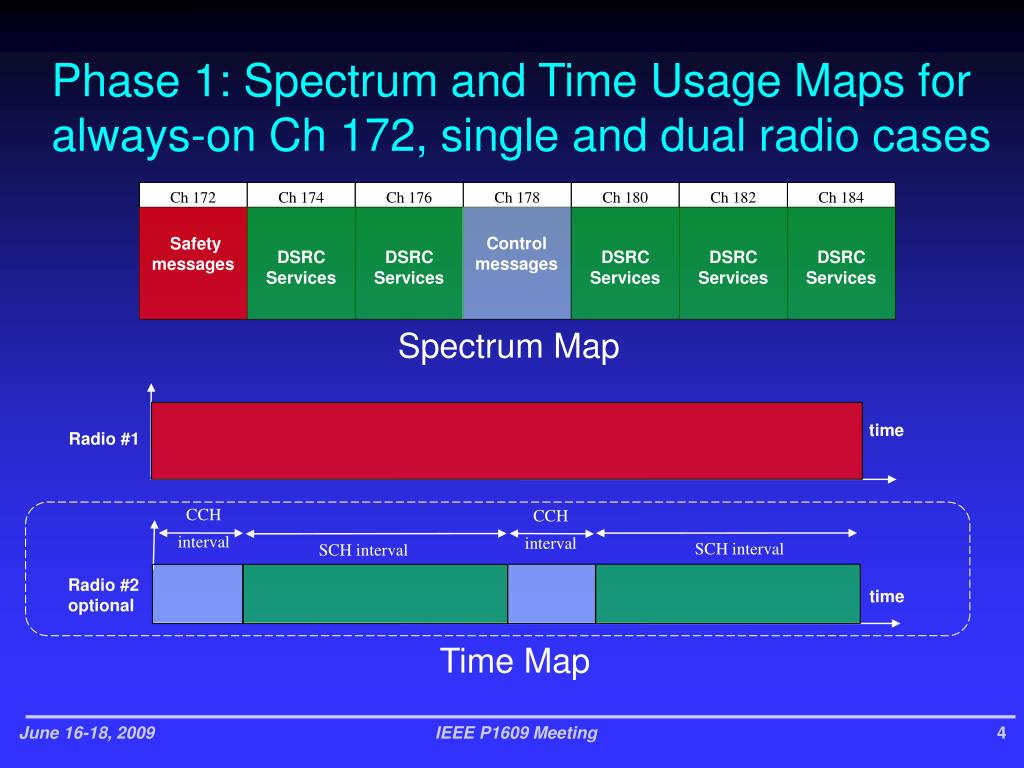 Phase 1: Spectrum and Time Usage Maps for always-on Ch 172, single and dual radio cases

| Ch 172 | Ch 174 | Ch 176 | Ch 178 | Ch 180 | Ch 182 | Ch 184 |
|---|---|---|---|---|---|---|
| Safety messages | DSRC Services | DSRC Services | Control messages | DSRC Services | DSRC Services | DSRC Services |

Spectrum Map

Radio #1

time

CCH interval

SCH interval

CCH interval

SCH interval

Radio #2 optional

time

Time Map

June 16-18, 2009

IEEE P1609 Meeting

4